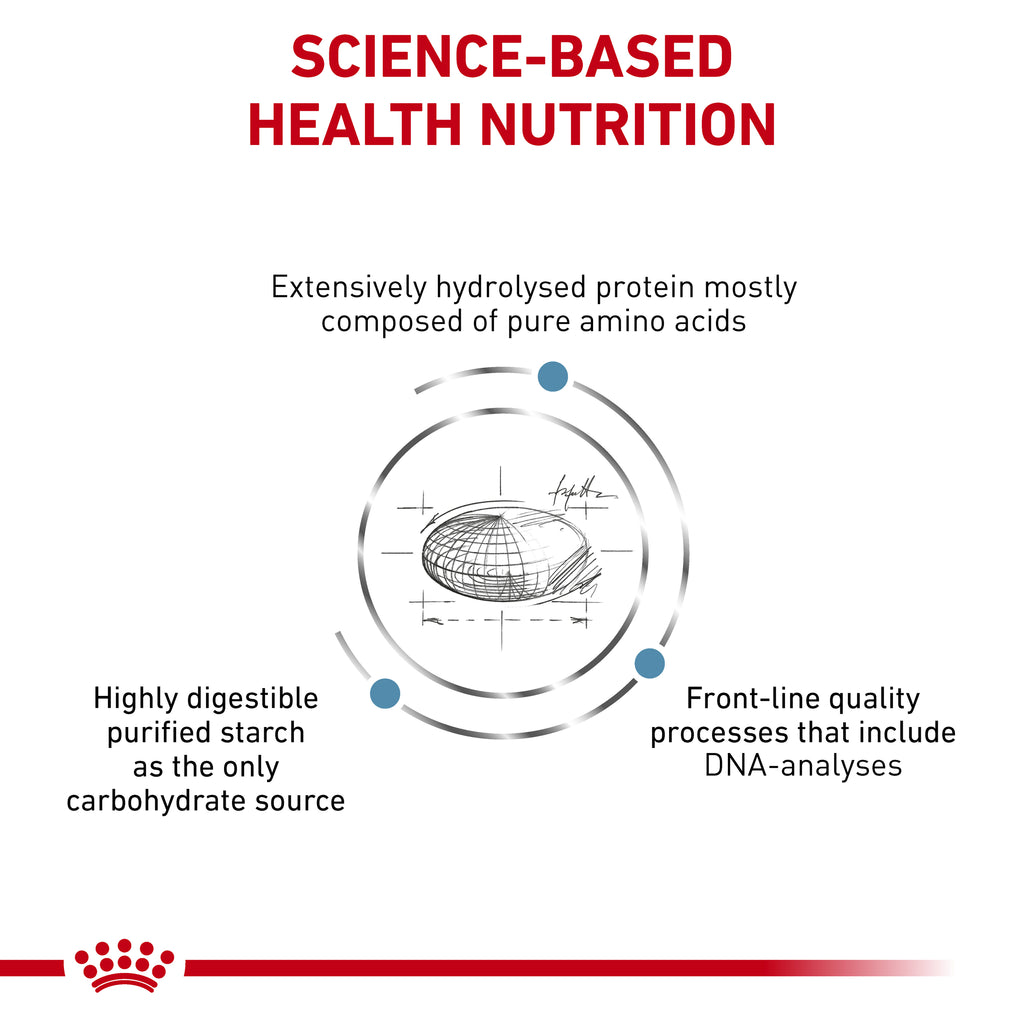 SCIENCE-BASED HEALTH NUTRITION

Extensively hydrolysed protein mostly composed of pure amino acids

Highly digestible purified starch as the only carbohydrate source

Front-line quality processes that include DNA-analyses